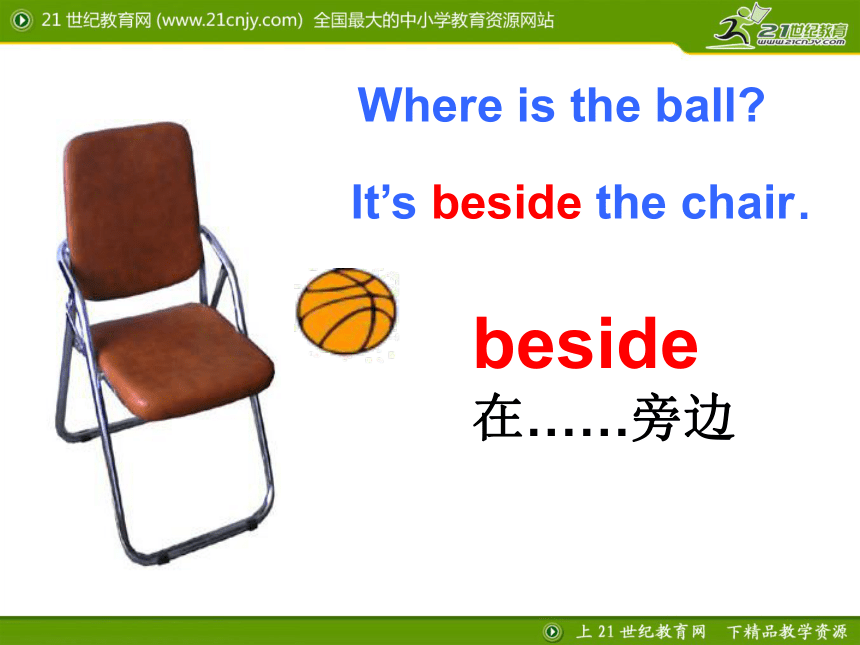 21 世纪教育网 (www.21cnjy.com) 全国最大的中小学教育资源网站

21世纪教育
www.21cnjy.com

Where is the ball?

It's beside the chair.

beside
在……旁边

上 21 世纪教育网 下精品教学资源